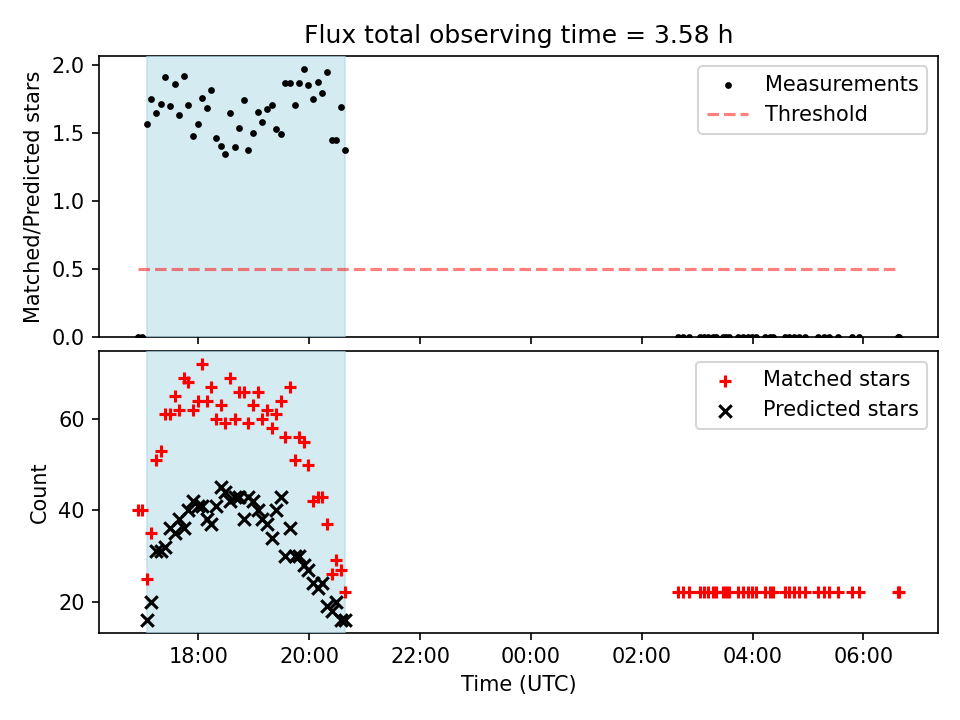 Flux total observing time = 3.58 h

Matched/Predicted stars

2.0
1.5
1.0
0.5
0.0

Measurements
Threshold

Count

60
40
20

Matched stars
Predicted stars

18:00
20:00
22:00
00:00
02:00
04:00
06:00

Time (UTC)